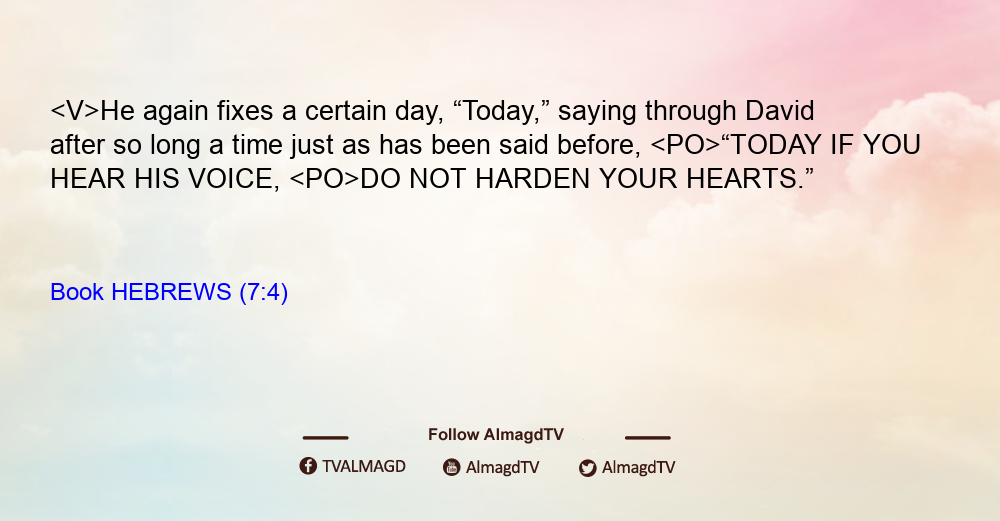 <V>He again fixes a certain day, “Today,” saying through David after so long a time just as has been said before, <PO>“TODAY IF YOU HEAR HIS VOICE, <PO>DO NOT HARDEN YOUR HEARTS.”

Book HEBREWS (7:4)

Follow AlmagdTV

TVALMAGD AlmagdTV AlmagdTV